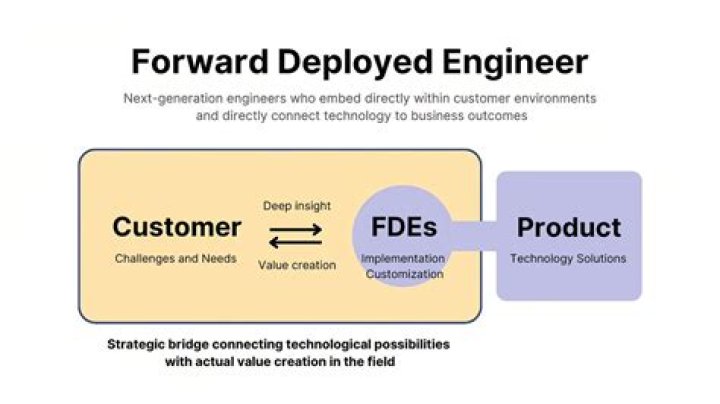 Forward Deployed Engineer

Next-generation engineers who embed directly within customer environments and directly connect technology to business outcomes

Customer
Challenges and Needs

Deep insight

Value creation

FDEs
Implementation
Customization

Product
Technology Solutions

Strategic bridge connecting technological possibilities with actual value creation in the field